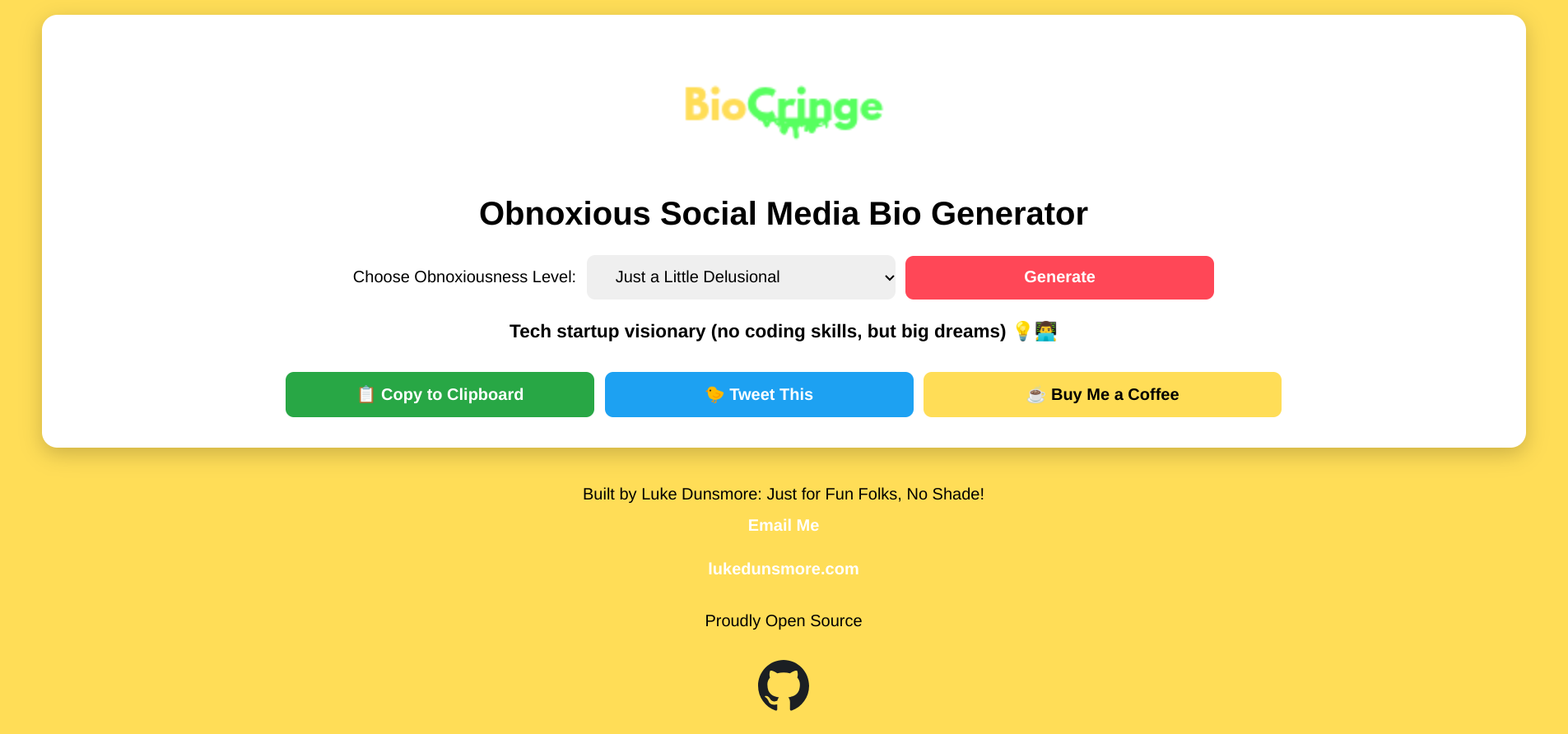 BioCringe

Obnoxious Social Media Bio Generator

Choose Obnoxiousness Level: Just a Little Delusional Generate

Tech startup visionary (no coding skills, but big dreams) 💡👨‍💻

📋 Copy to Clipboard 🐤 Tweet This ☕ Buy Me a Coffee

Built by Luke Dunsmore: Just for Fun Folks, No Shade!

Email Me

lukedunsmore.com

Proudly Open Source